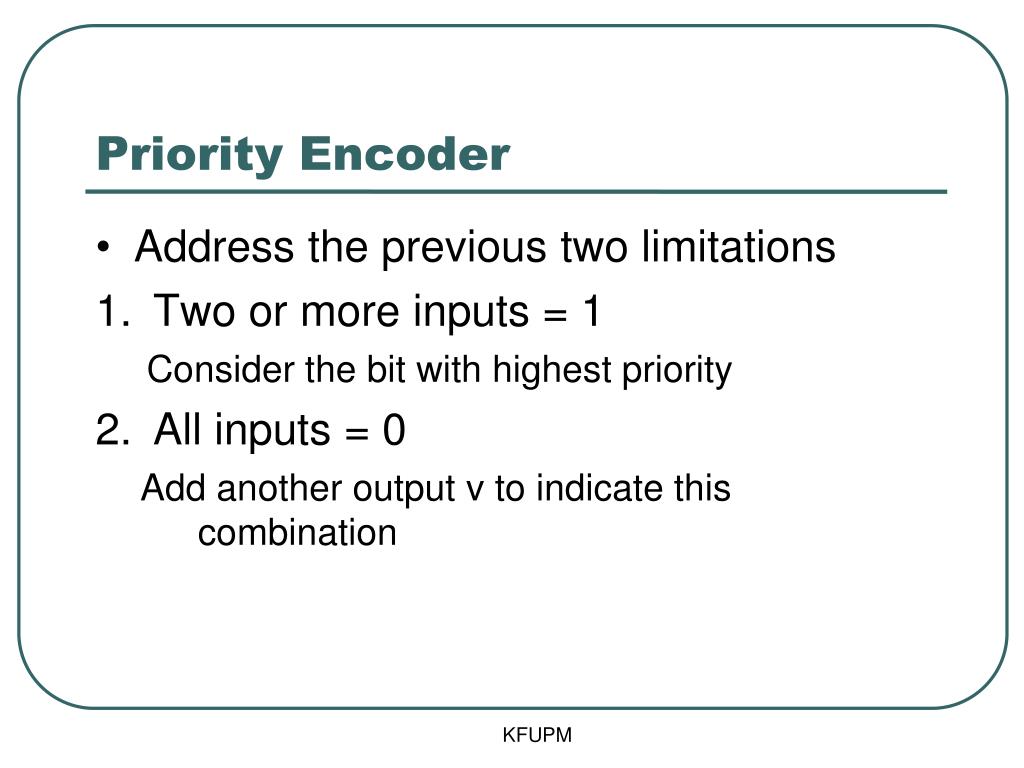 Priority Encoder

• Address the previous two limitations

1. Two or more inputs = 1

Consider the bit with highest priority

2. All inputs = 0

Add another output v to indicate this combination

KFUPM